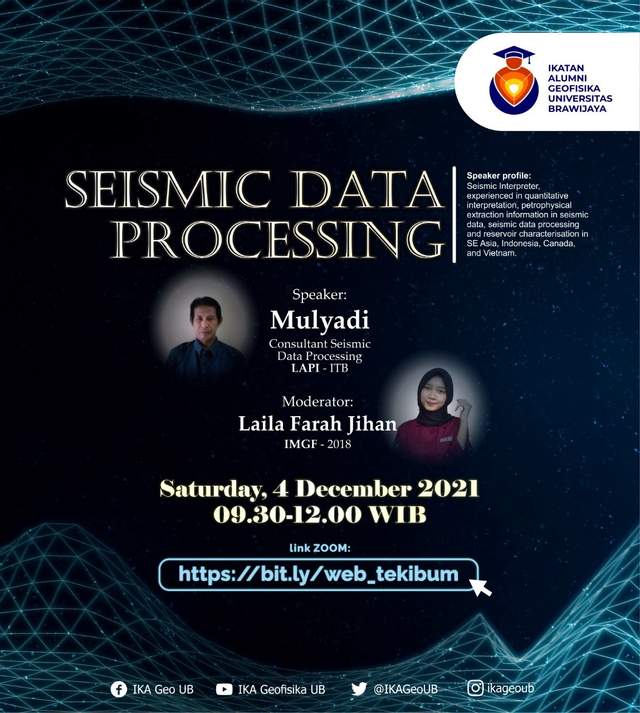 IKATAN ALUMNI GEOFISIKA UNIVERSITAS BRAWIJAYA

SEISMIC DATA PROCESSING

Speaker profile:
Seismic Interpreter, experienced in quantitative interpretation, petrophysical extraction information in seismic data, seismic data processing and reservoir characterisation in SE Asia, Indonesia, Canada, and Vietnam.

Speaker:
Mulyadi
Consultant Seismic Data Processing
LAPI - ITB

Moderator:
Laila Farah Jihan
IMGF - 2018

Saturday, 4 December 2021
09.30-12.00 WIB

link ZOOM:
https://bit.ly/web_tekibum

IKA Geo UB   IKA Geofisika UB   @IKAGeoUB   ikageoub